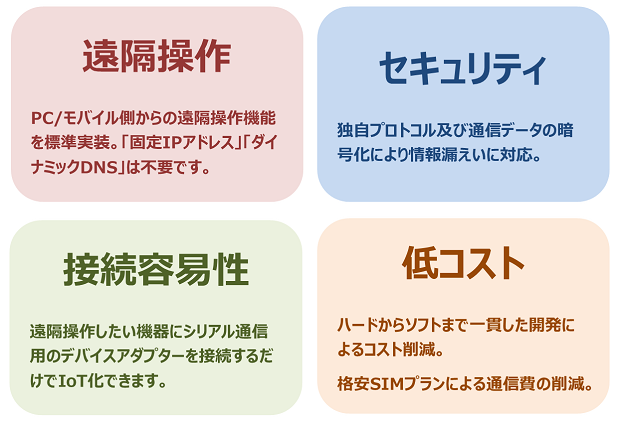 遠隔操作

PC/モバイル側からの遠隔操作機能を標準実装。「固定IPアドレス」「ダイナミックDNS」は不要です。

セキュリティ

独自プロトコル及び通信データの暗号化により情報漏えいに対応。

接続容易性

遠隔操作したい機器にシリアル通信用のデバイスアダプターを接続するだけでIoT化できます。

低コスト

ハードからソフトまで一貫した開発によるコスト削減。

格安SIMプランによる通信費の削減。